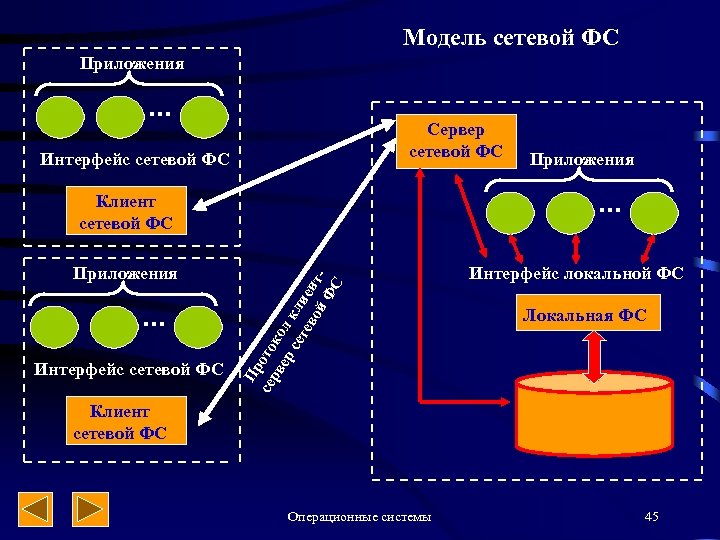 Модель сетевой ФС

Приложения

...

Интерфейс сетевой ФС

Клиент сетевой ФС

Приложения

...

Интерфейс сетевой ФС

Клиент сетевой ФС

Протокол клиент-сервер сетевой ФС

Сервер сетевой ФС

Приложения

...

Интерфейс локальной ФС

Локальная ФС

Операционные системы

45